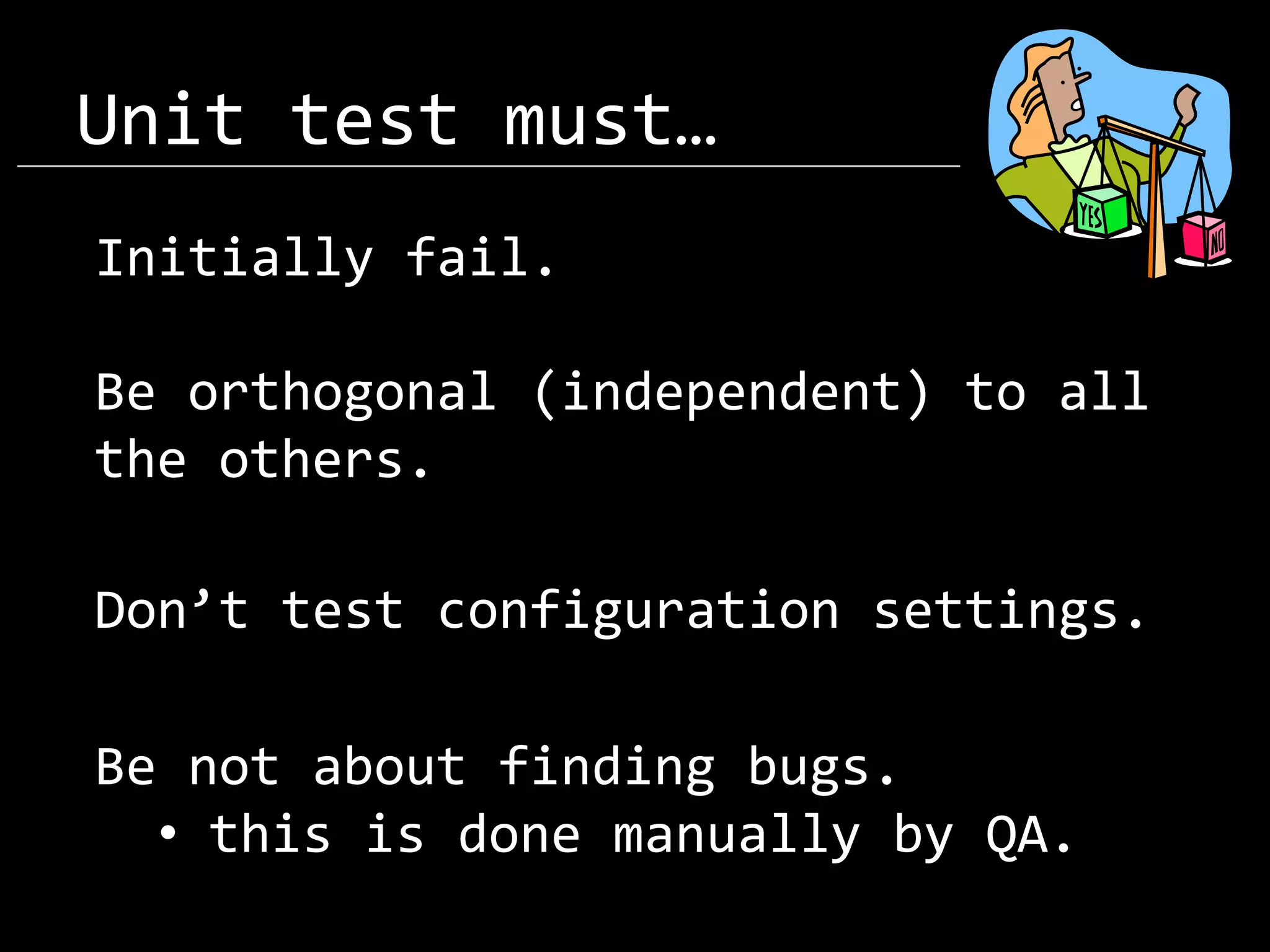 Unit test must…

YES

NO

Initially fail.

Be orthogonal (independent) to all the others.

Don’t test configuration settings.

Be not about finding bugs.
• this is done manually by QA.